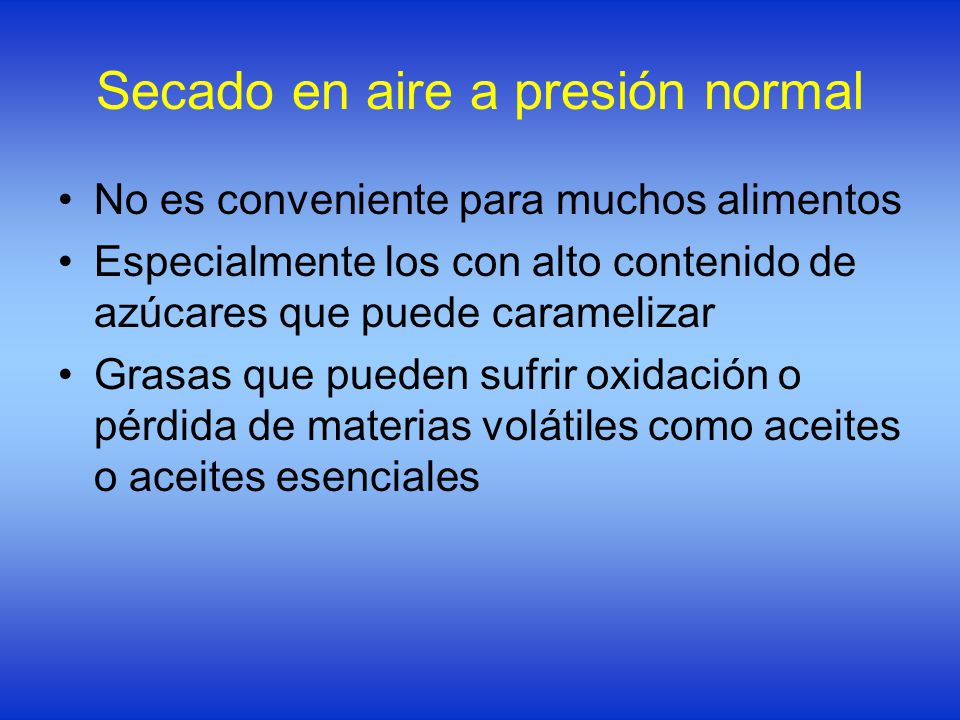 Secado en aire a presión normal

• No es conveniente para muchos alimentos
• Especialmente los con alto contenido de azúcares que puede caramelizar
• Grasas que pueden sufrir oxidación o pérdida de materias volátiles como aceites o aceites esenciales